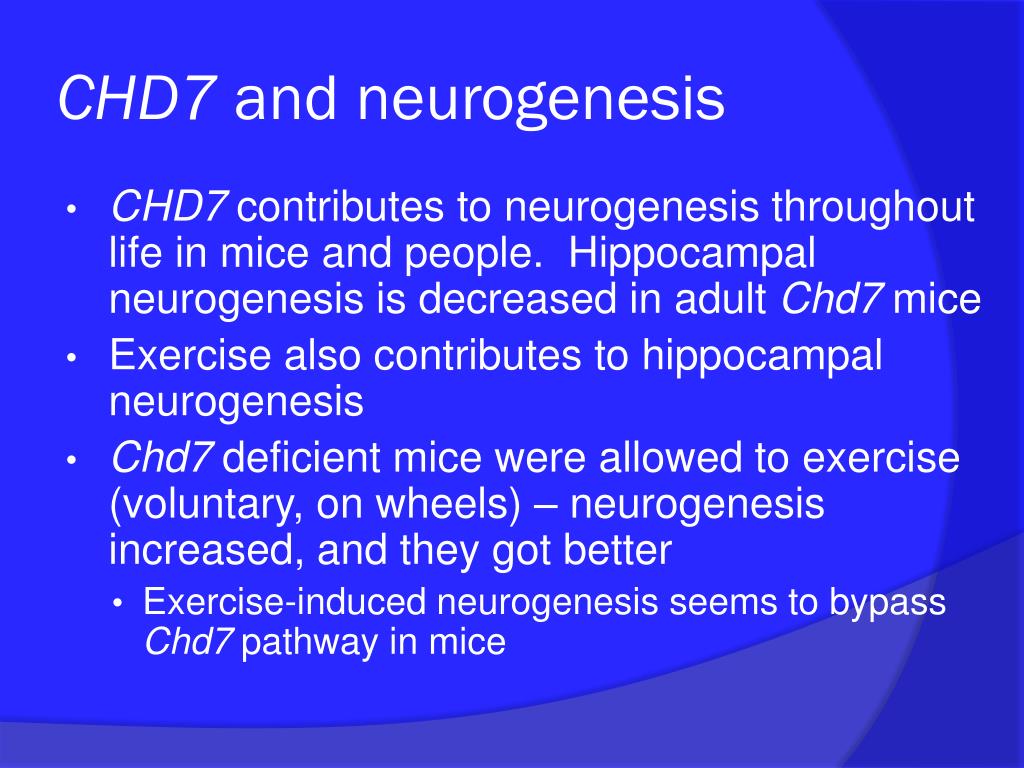 CHD7 and neurogenesis

• CHD7 contributes to neurogenesis throughout life in mice and people. Hippocampal neurogenesis is decreased in adult Chd7 mice
• Exercise also contributes to hippocampal neurogenesis
• Chd7 deficient mice were allowed to exercise (voluntary, on wheels) – neurogenesis increased, and they got better
  • Exercise-induced neurogenesis seems to bypass Chd7 pathway in mice